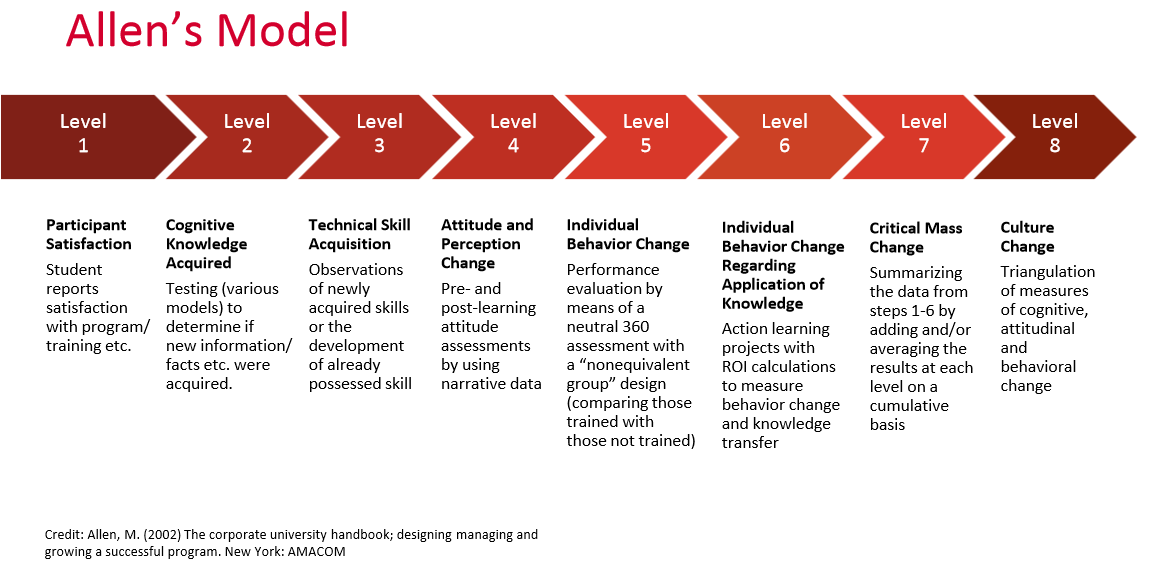 Allen's Model

Level 1

Level 2

Level 3

Level 4

Level 5

Level 6

Level 7

Level 8

Participant Satisfaction

Student reports satisfaction with program/ training etc.

Cognitive Knowledge Acquired

Testing (various models) to determine if new information/ facts etc. were acquired.

Technical Skill Acquisition

Observations of newly acquired skills or the development of already possessed skill

Attitude and Perception Change

Pre- and post-learning attitude assessments by using narrative data

Individual Behavior Change

Performance evaluation by means of a neutral 360 assessment with a "nonequivalent group" design (comparing those trained with those not trained)

Individual Behavior Change Regarding Application of Knowledge

Action learning projects with ROI calculations to measure behavior change and knowledge transfer

Critical Mass Change

Summarizing the data from steps 1-6 by adding and/or averaging the results at each level on a cumulative basis

Culture Change

Triangulation of measures of cognitive, attitudinal and behavioral change

Credit: Allen, M. (2002) The corporate university handbook; designing managing and growing a successful program. New York: AMACOM